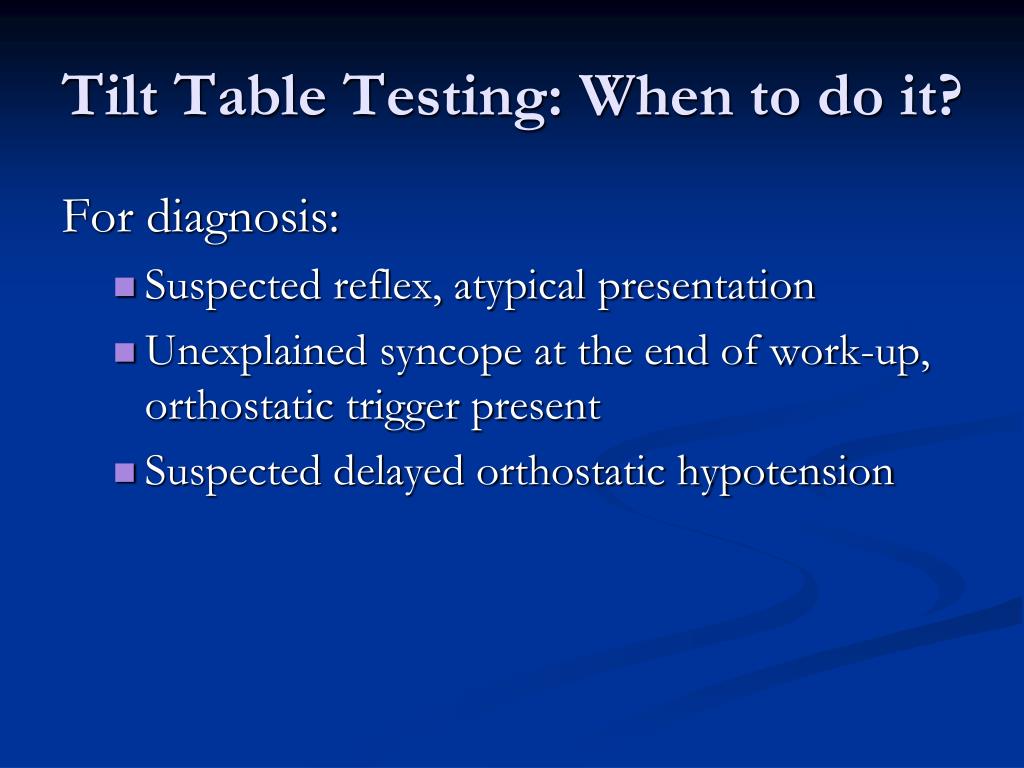 Tilt Table Testing: When to do it?

For diagnosis:

- Suspected reflex, atypical presentation
- Unexplained syncope at the end of work-up, orthostatic trigger present
- Suspected delayed orthostatic hypotension